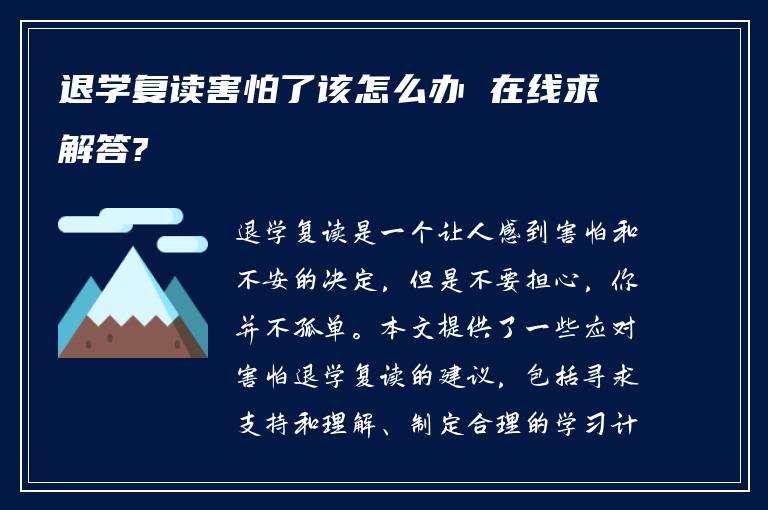 退学复读害怕了该怎么办 在线求解答?

退学复读是一个让人感到害怕和不安的决定，但是不要担心，你并不孤单。本文提供了一些应对害怕退学复读的建议，包括寻求支持和理解、制定合理的学习计